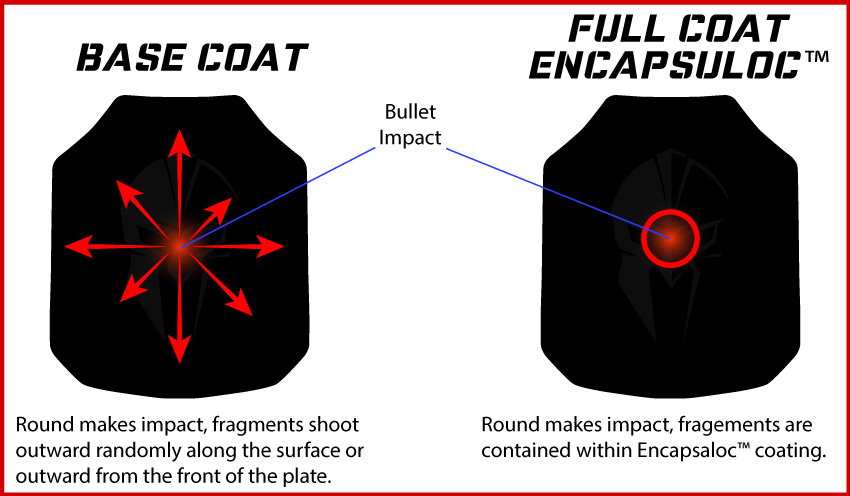 BASE COAT

FULL COAT ENCAPSULOC™

Bullet Impact

Round makes impact, fragments shoot outward randomly along the surface or outward from the front of the plate.

Round makes impact, fragements are contained within Encapsaloc™ coating.